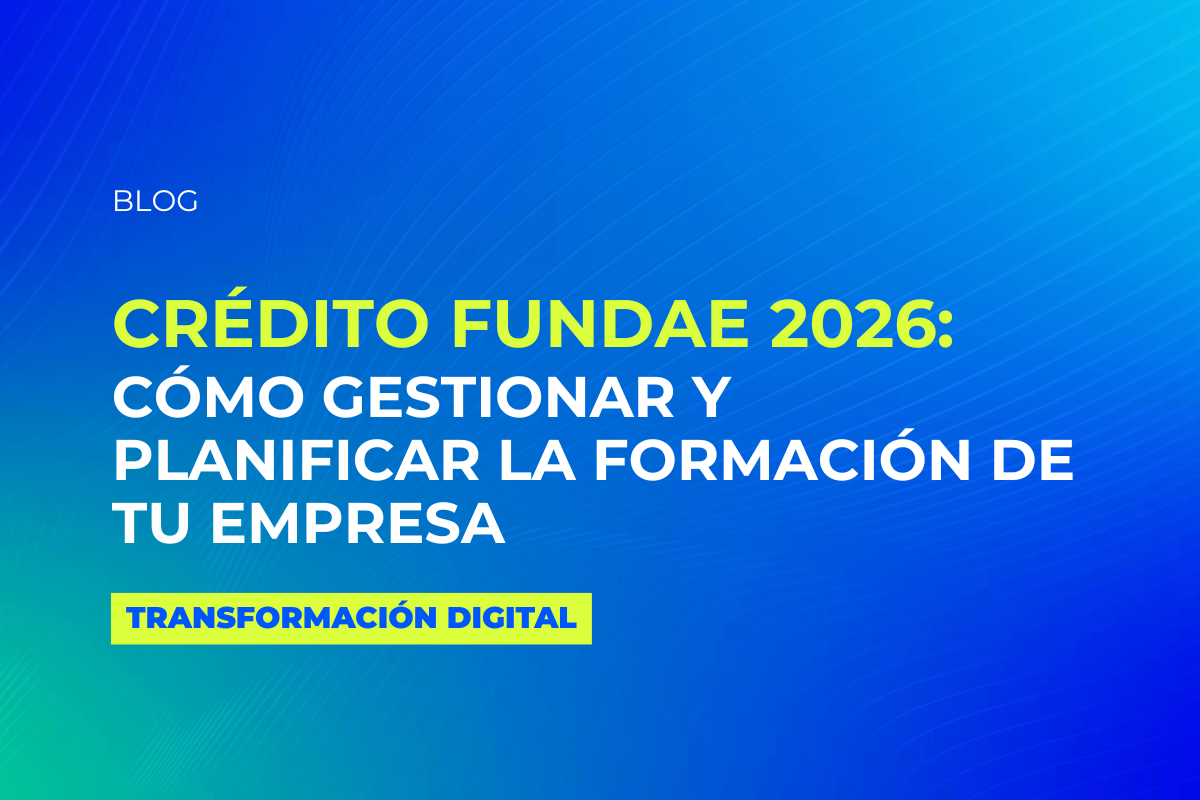 BLOG

CRÉDITO FUNDAE 2026:
CÓMO GESTIONAR Y PLANIFICAR LA FORMACIÓN DE TU EMPRESA

TRANSFORMACIÓN DIGITAL